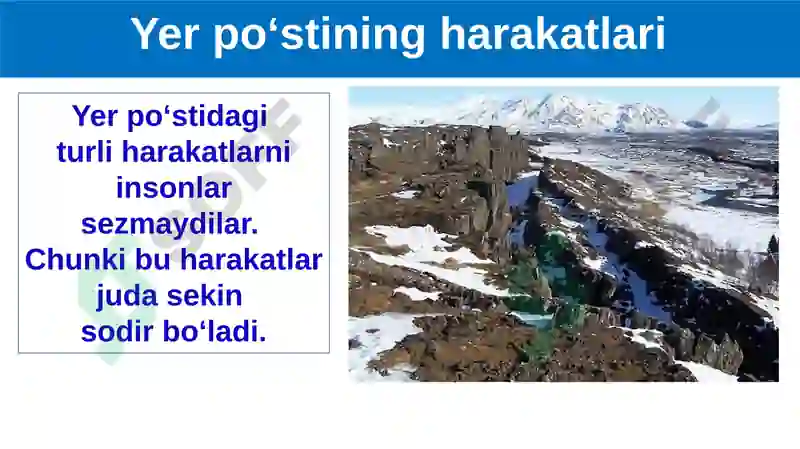 Yer po‘stining harakatlari

Yer po‘stidagi turli harakatlarni insonlar sezmaydilar. Chunki bu harakatlar juda sekin sodir bo‘ladi.